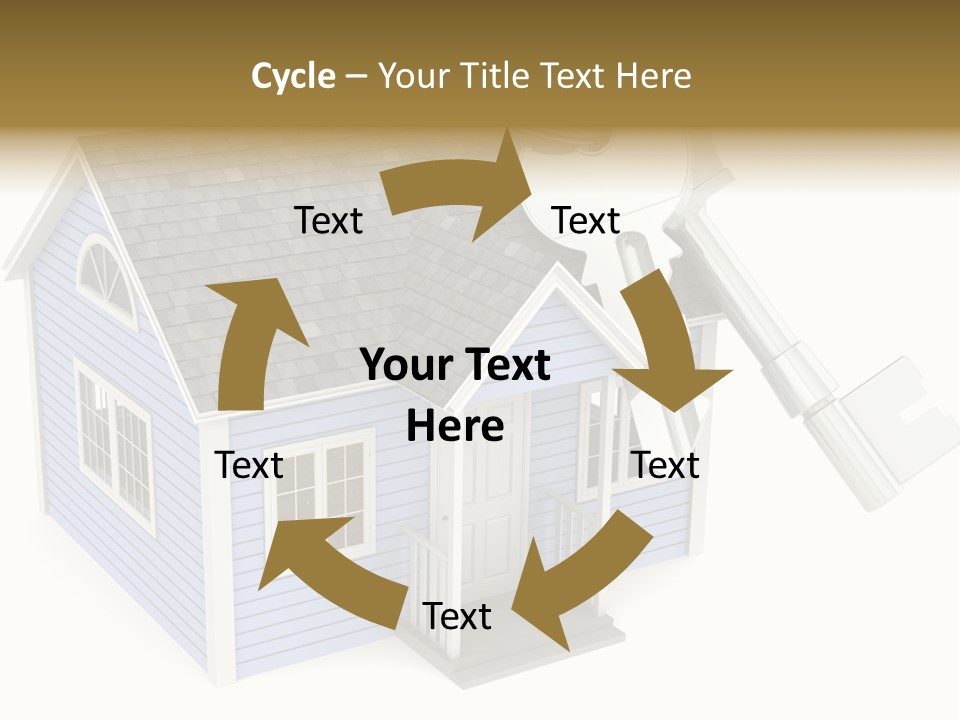 Cycle – Your Title Text Here

Text

Text

Your Text Here

Text

Text

Text